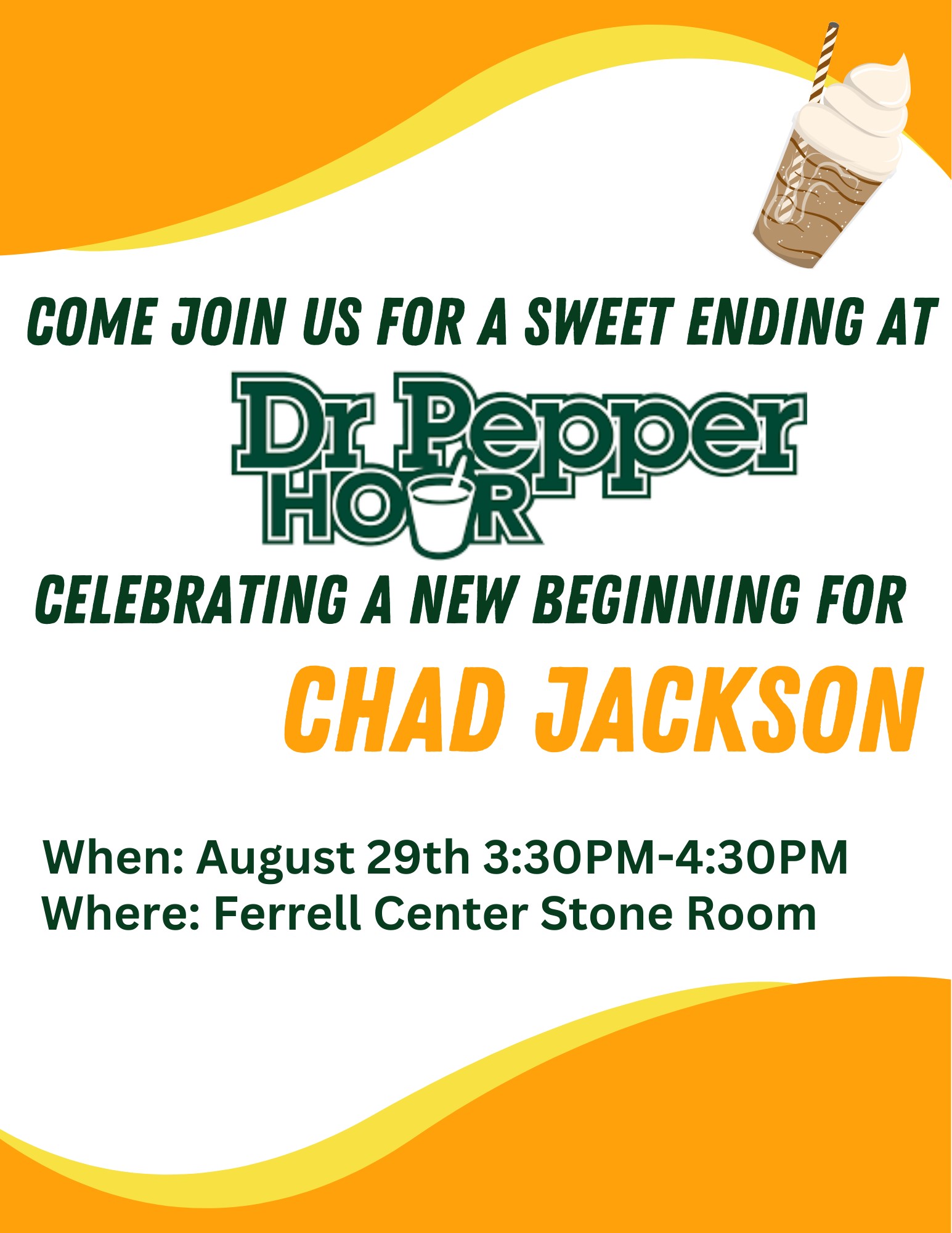 COME JOIN US FOR A SWEET ENDING AT

Dr Pepper HOUR

CELEBRATING A NEW BEGINNING FOR

CHAD JACKSON

When: August 29th 3:30PM-4:30PM
Where: Ferrell Center Stone Room